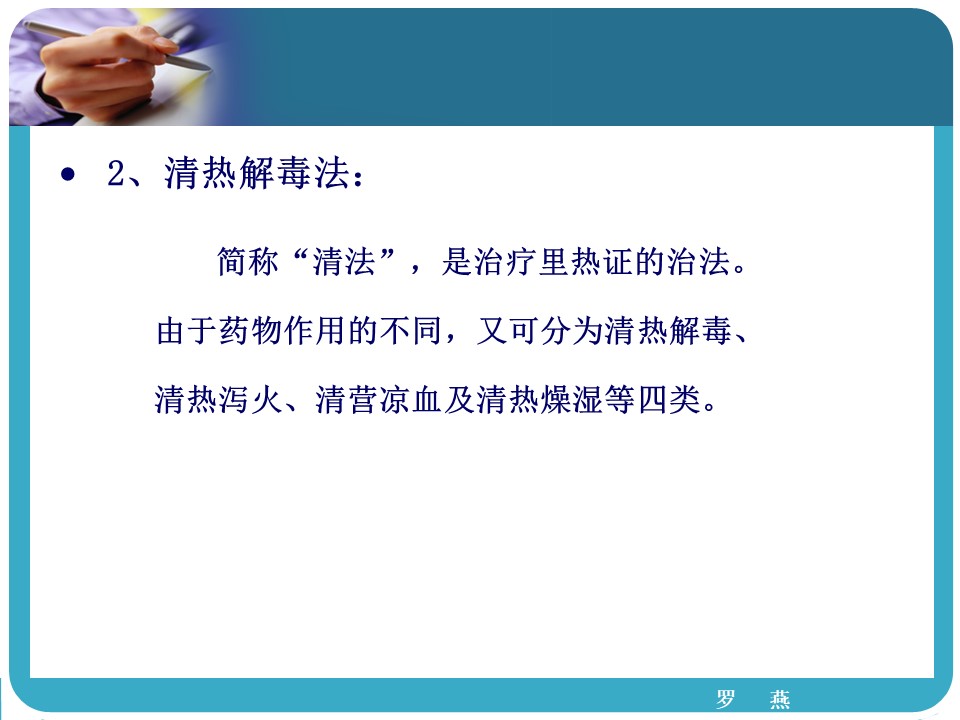 • 2、清热解毒法：

简称“清法”，是治疗里热证的治法。由于药物作用的不同，又可分为清热解毒、清热泻火、清营凉血及清热燥湿等四类。

罗 燕